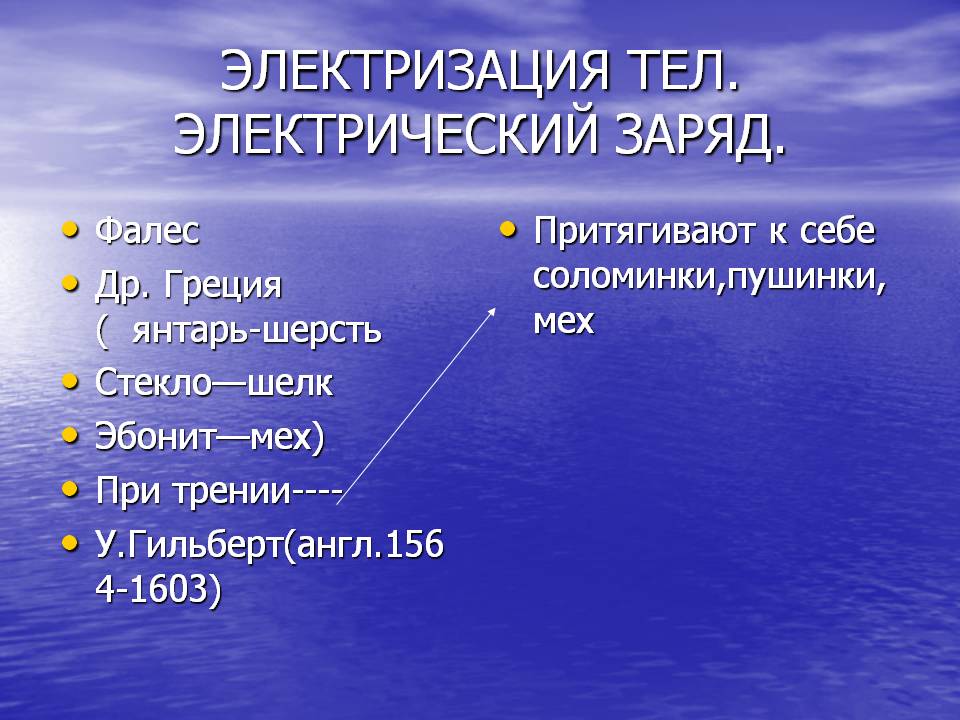 ЭЛЕКТРИЗАЦИЯ ТЕЛ. ЭЛЕКТРИЧЕСКИЙ ЗАРЯД.

• Фалес
• Др. Греция ( янтарь-шерсть
• Стекло—шелк
• Эбонит—мех)
• При трении----
• У.Гильберт(англ.1564-1603)

• Притягивают к себе соломинки,пушинки, мех